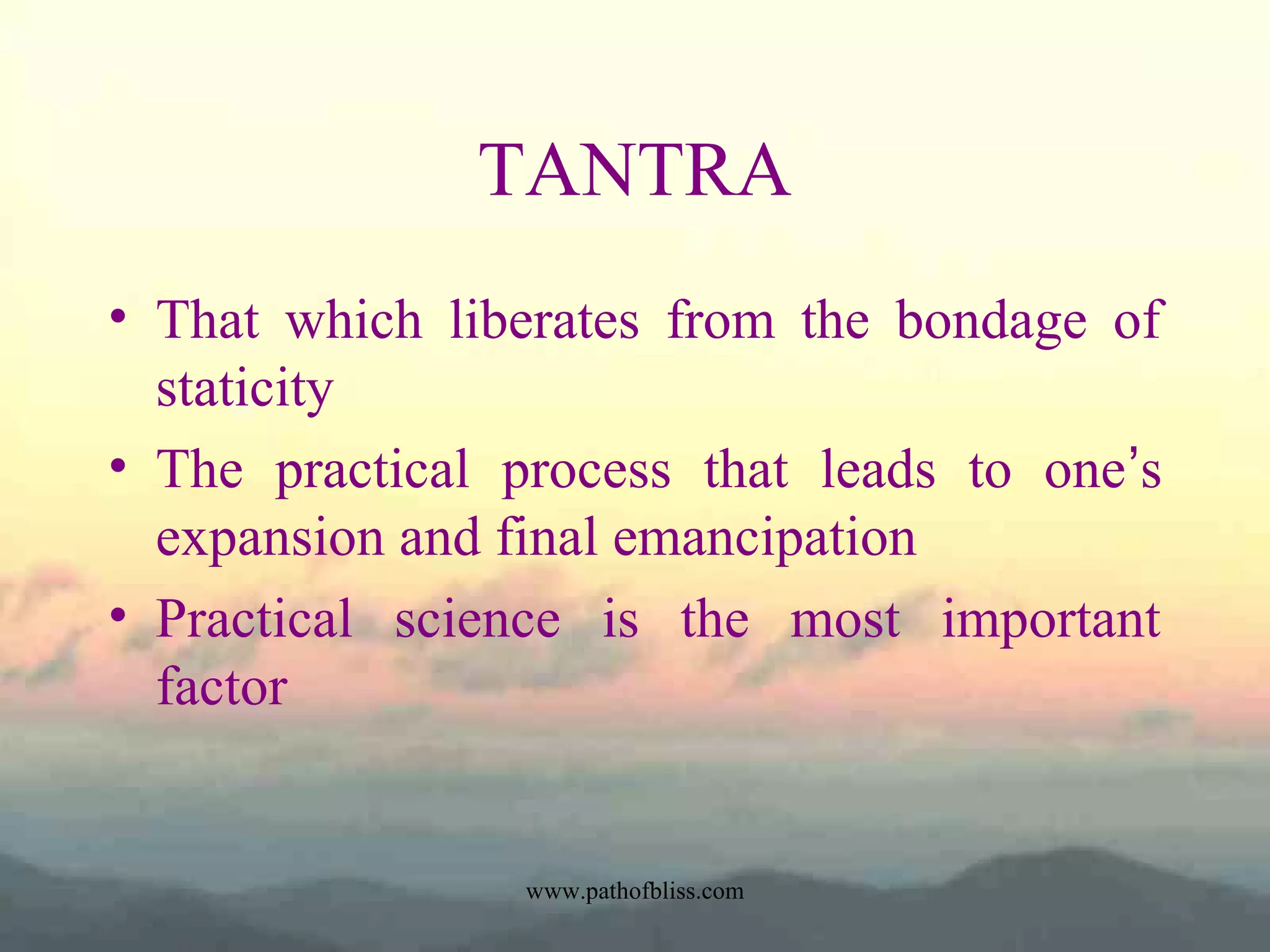 TANTRA

• That which liberates from the bondage of staticity

• The practical process that leads to one’s expansion and final emancipation

• Practical science is the most important factor

www.pathofbliss.com